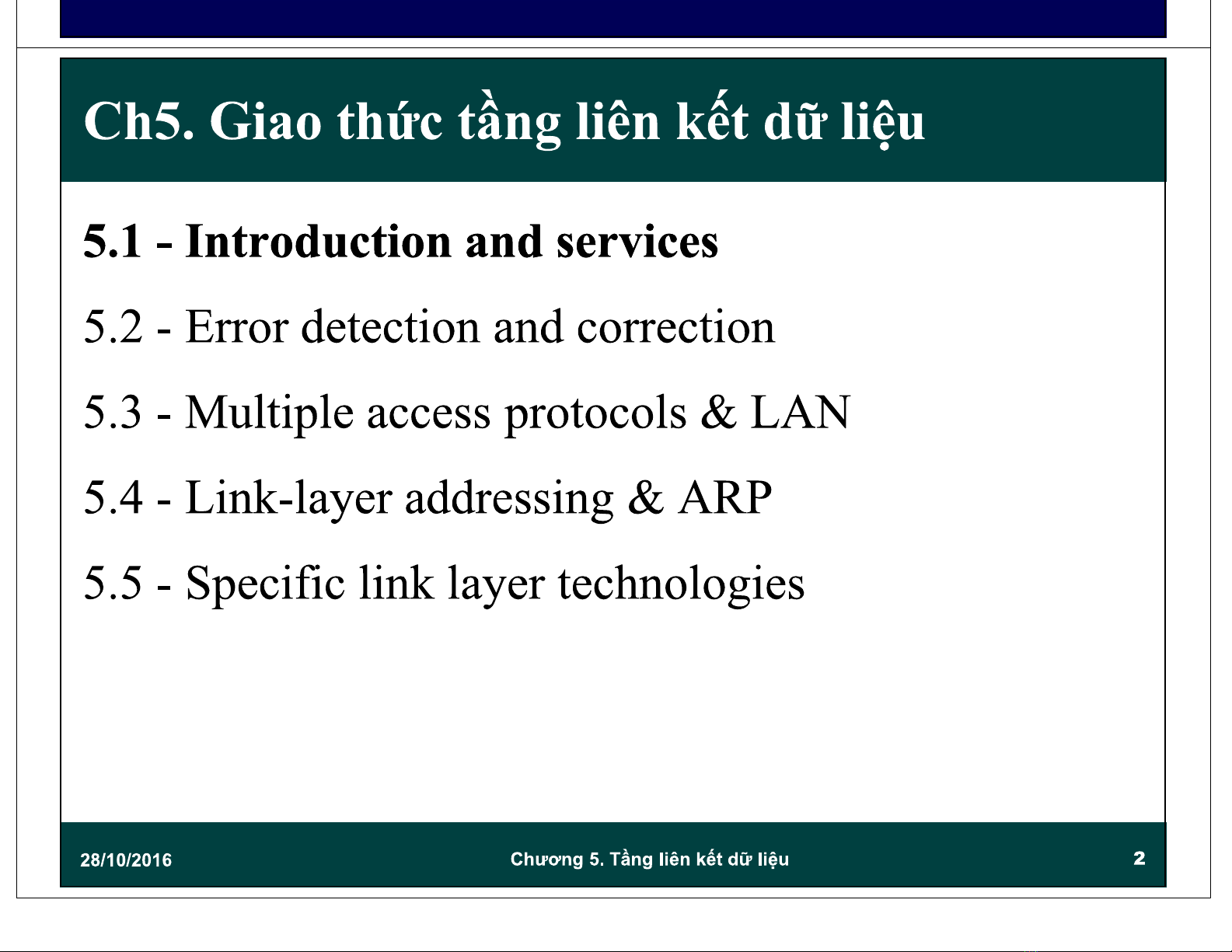 Ch5. Giao thức tầng liên kết dữ liệu

5.1 - Introduction and services

5.2 - Error detection and correction

5.3 - Multiple access protocols & LAN

5.4 - Link-layer addressing & ARP

5.5 - Specific link layer technologies

28/10/2016

Chương 5. Tầng liên kết dữ liệu

2